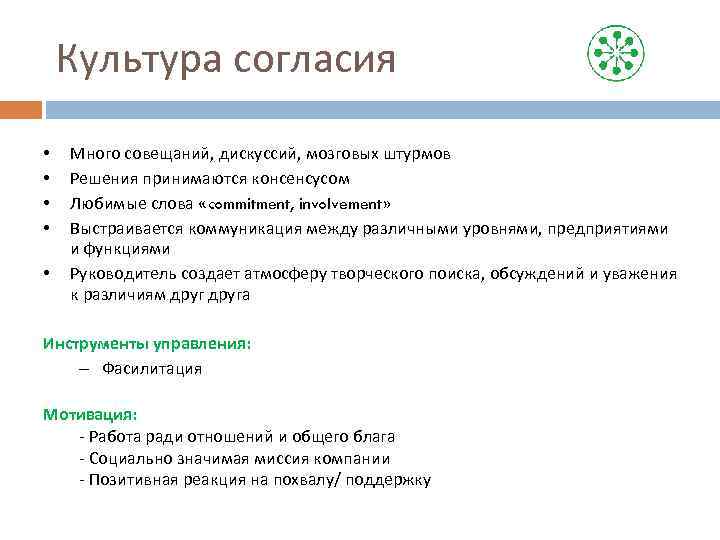 Культура согласия

• Много совещаний, дискуссий, мозговых штурмов
• Решения принимаются консенсусом
• Любимые слова «commitment, involvement»
• Выстраивается коммуникация между различными уровнями, предприятиями и функциями
• Руководитель создает атмосферу творческого поиска, обсуждений и уважения к различиям друг друга

Инструменты управления:
– Фасилитация

Мотивация:
- Работа ради отношений и общего блага
- Социально значимая миссия компании
- Позитивная реакция на похвалу/ поддержку